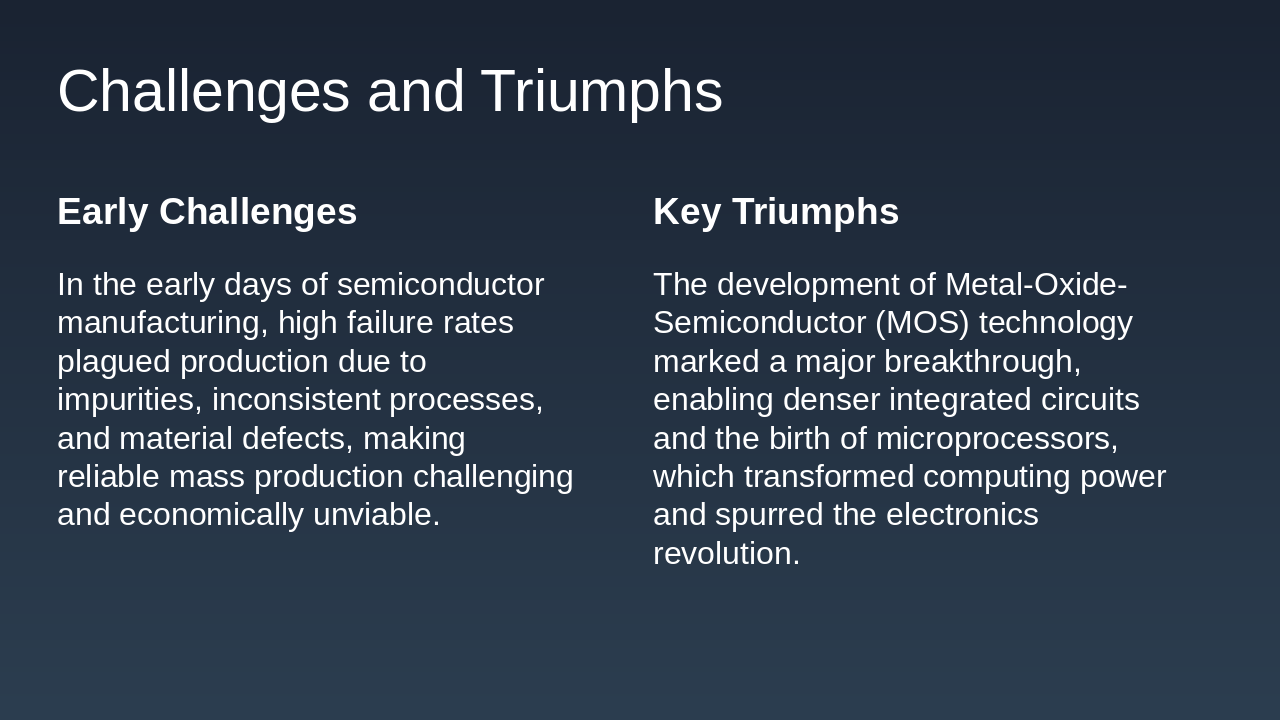 Challenges and Triumphs

Early Challenges

In the early days of semiconductor manufacturing, high failure rates plagued production due to impurities, inconsistent processes, and material defects, making reliable mass production challenging and economically unviable.

Key Triumphs

The development of Metal-Oxide-Semiconductor (MOS) technology marked a major breakthrough, enabling denser integrated circuits and the birth of microprocessors, which transformed computing power and spurred the electronics revolution.